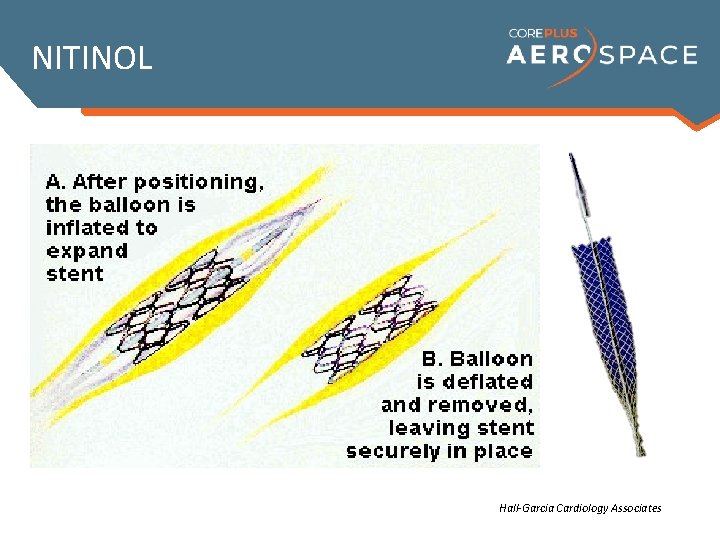 NITINOL

COREPLUS AEROSPACE

A. After positioning, the balloon is inflated to expand stent

B. Balloon is deflated and removed, leaving stent securely in place

Hall-Garcia Cardiology Associates